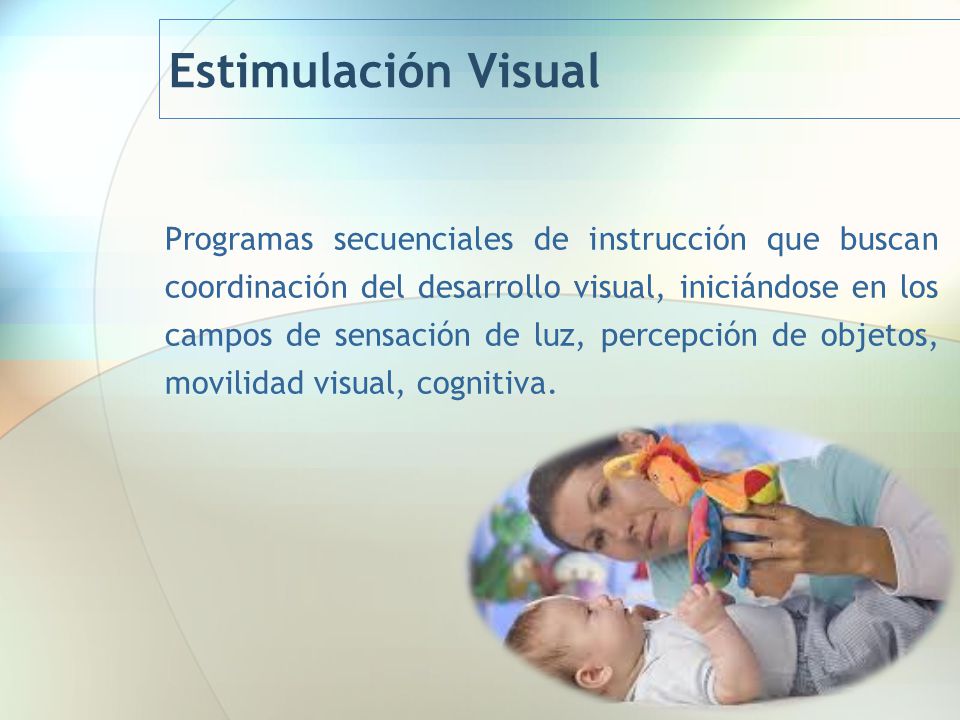 Estimulación Visual

Programas secuenciales de instrucción que buscan coordinación del desarrollo visual, iniciándose en los campos de sensación de luz, percepción de objetos, movilidad visual, cognitiva.